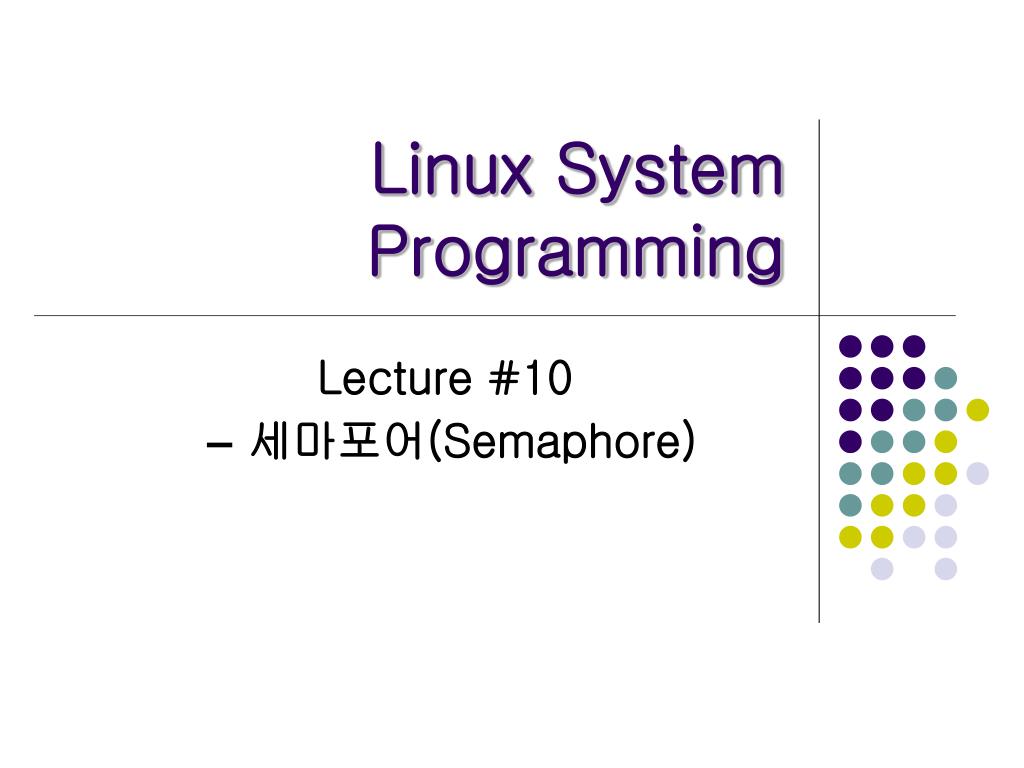 Linux System Programming

Lecture #10
– 세마포어(Semaphore)